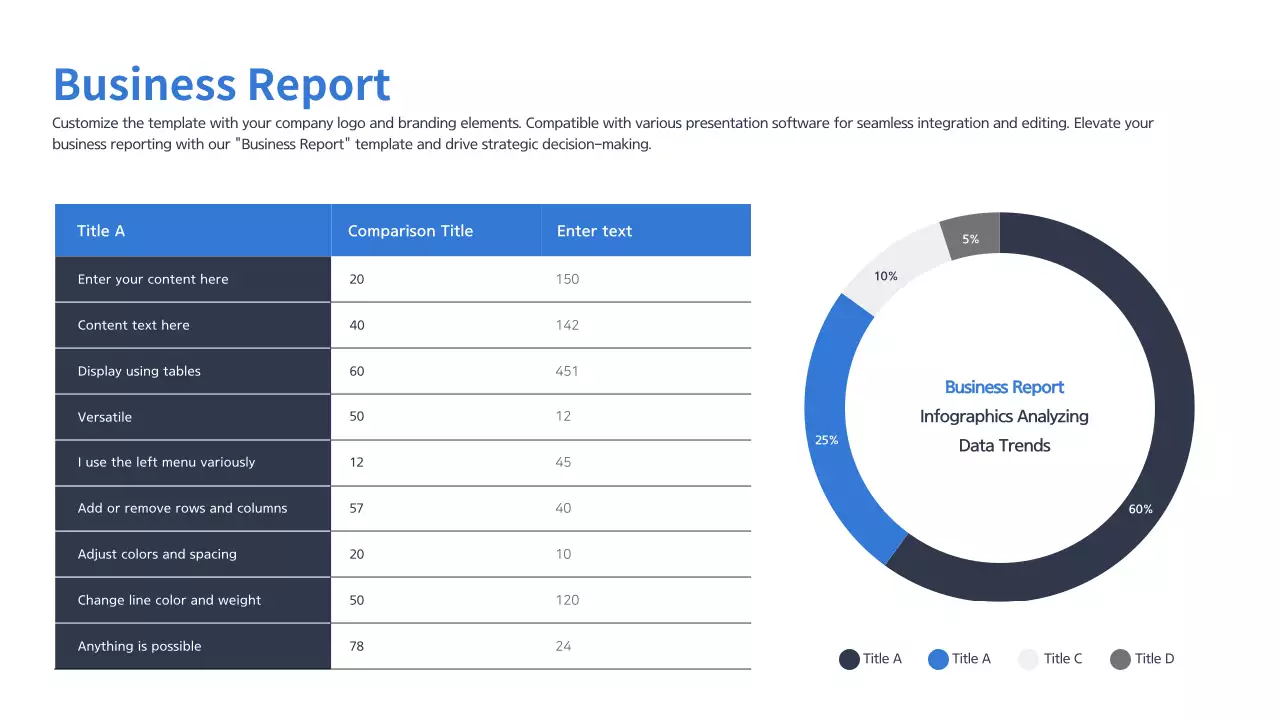 Business Report

Customize the template with your company logo and branding elements. Compatible with various presentation software for seamless integration and editing. Elevate your business reporting with our "Business Report" template and drive strategic decision-making.

| Title A | Comparison Title | Enter text |
|---|---|---|
| Enter your content here | 20 | 150 |
| Content text here | 40 | 142 |
| Display using tables | 60 | 451 |
| Versatile | 50 | 12 |
| I use the left menu variously | 12 | 45 |
| Add or remove rows and columns | 57 | 40 |
| Adjust colors and spacing | 20 | 10 |
| Change line color and weight | 50 | 120 |
| Anything is possible | 78 | 24 |

5%
10%
25%
60%

Business Report
Infographics Analyzing Data Trends

Title A
Title A
Title C
Title D